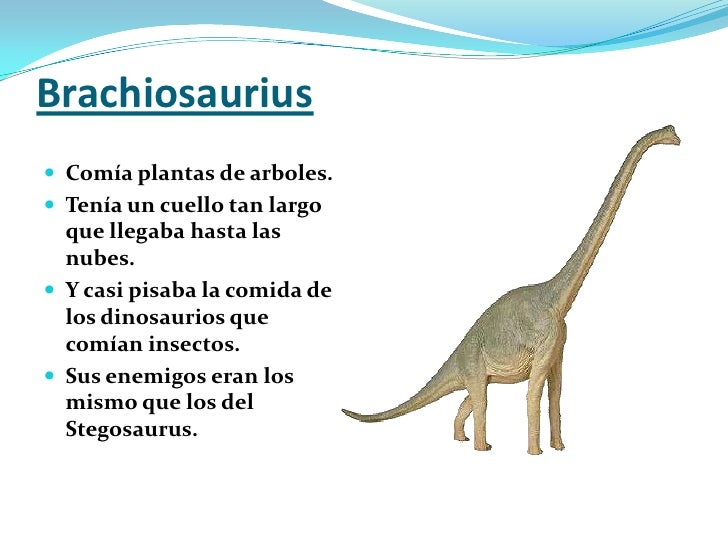 Brachiosaurius

- Comía plantas de arboles.
- Tenía un cuello tan largo que llegaba hasta las nubes.
- Y casi pisaba la comida de los dinosaurios que comían insectos.
- Sus enemigos eran los mismo que los del Stegosaurus.